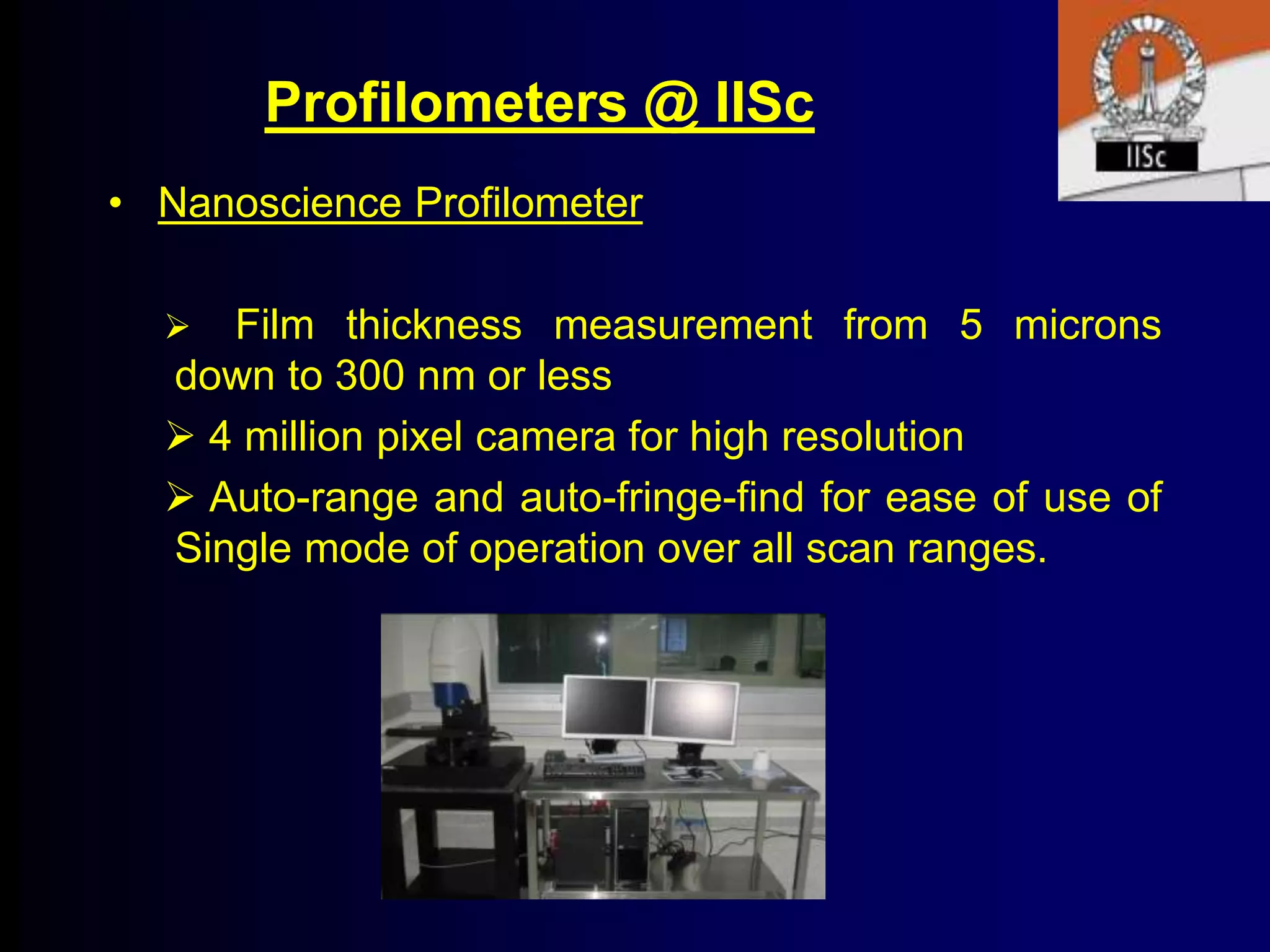 Profilometers @ IISc

IISc

• Nanoscience Profilometer

➢ Film thickness measurement from 5 microns down to 300 nm or less

➢ 4 million pixel camera for high resolution

➢ Auto-range and auto-fringe-find for ease of use of Single mode of operation over all scan ranges.